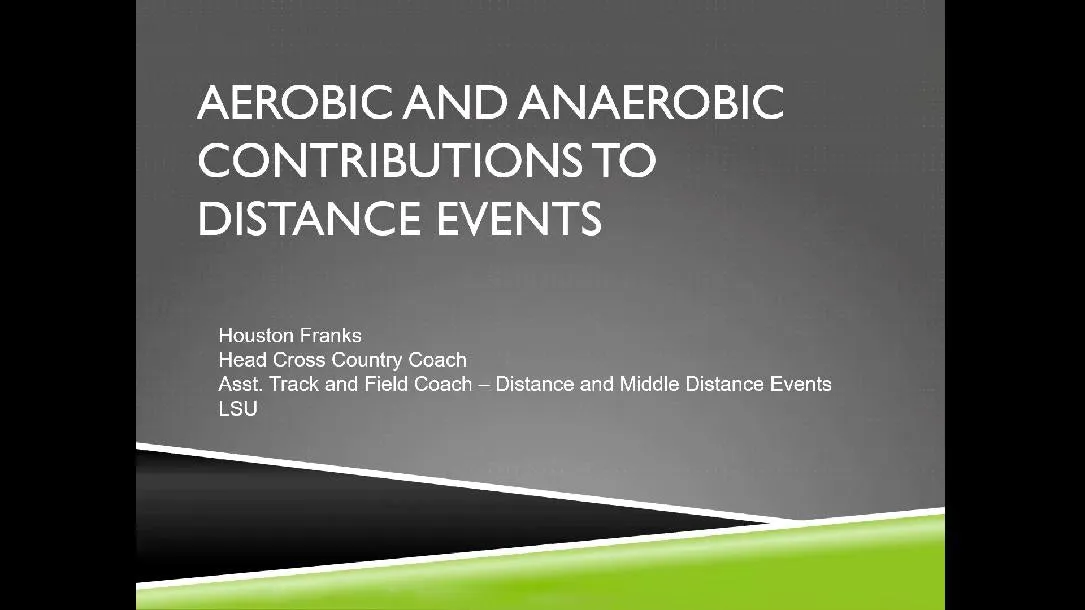 AEROBIC AND ANAEROBIC CONTRIBUTIONS TO DISTANCE EVENTS

Houston Franks
Head Cross Country Coach
Asst. Track and Field Coach – Distance and Middle Distance Events
LSU